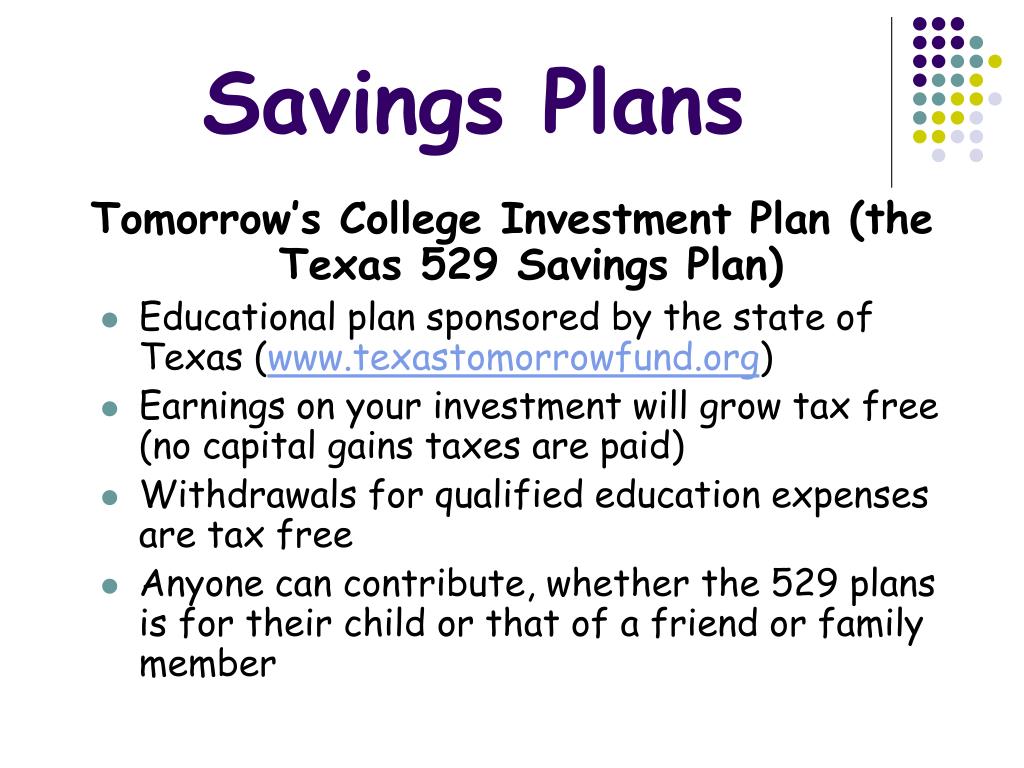 Savings Plans

Tomorrow's College Investment Plan (the Texas 529 Savings Plan)

- Educational plan sponsored by the state of Texas (www.texastomorrowfund.org)
- Earnings on your investment will grow tax free (no capital gains taxes are paid)
- Withdrawals for qualified education expenses are tax free
- Anyone can contribute, whether the 529 plans is for their child or that of a friend or family member